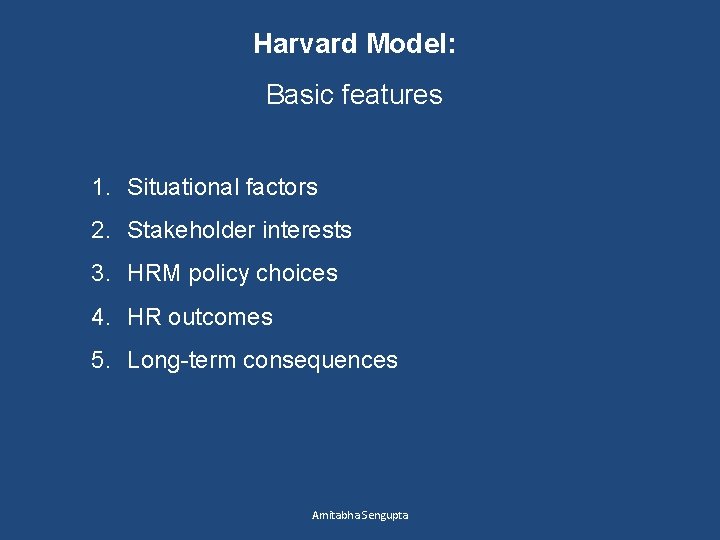 Harvard Model:

Basic features

1. Situational factors
2. Stakeholder interests
3. HRM policy choices
4. HR outcomes
5. Long-term consequences

Amitabha Sengupta